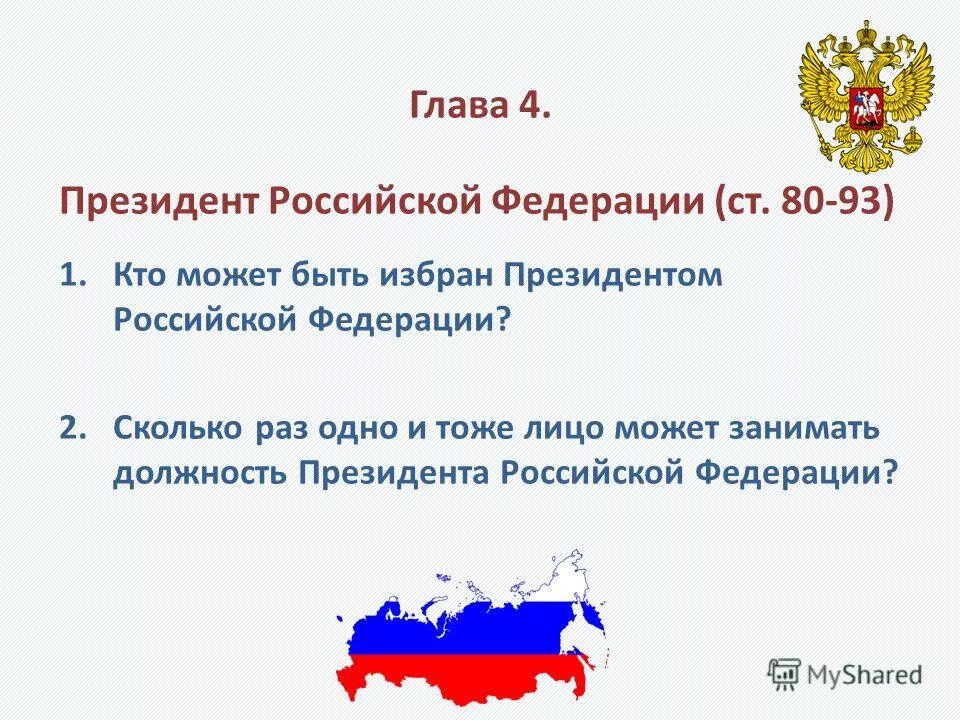 Глава 4.

Президент Российской Федерации (ст. 80-93)

1. Кто может быть избран Президентом Российской Федерации?

2. Сколько раз одно и тоже лицо может занимать должность Президента Российской Федерации?

MyShared